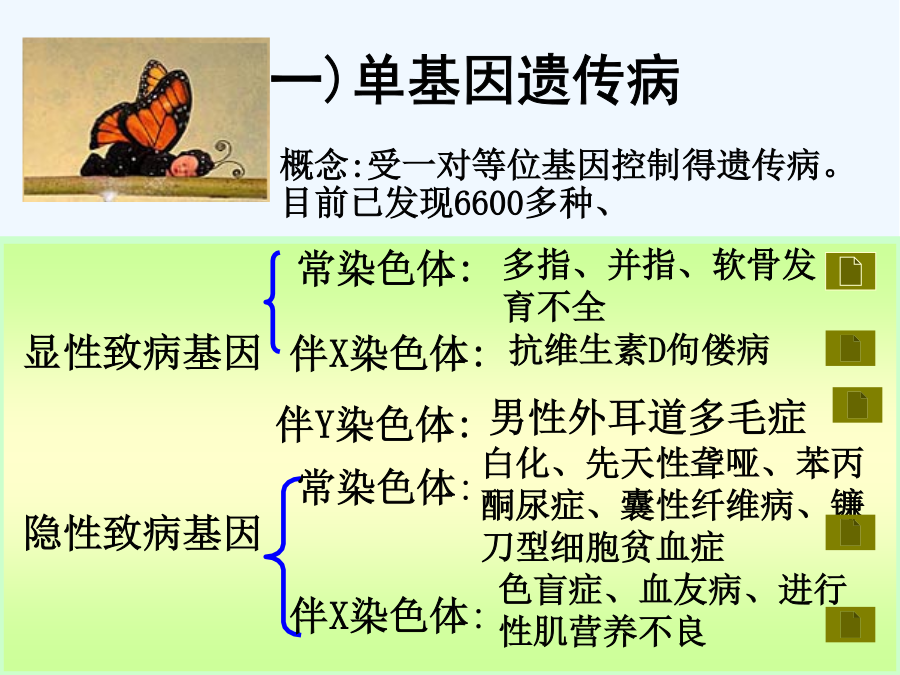 一）单基因遗传病

概念:受一对等位基因控制得遗传病。目前已发现6600多种、

显性致病基因

常染色体: 多指、并指、软骨发育不全

伴X染色体: 抗维生素D佝偻病

伴Y染色体: 男性外耳道多毛症

隐性致病基因

常染色体: 白化、先天性聋哑、苯丙酮尿症、囊性纤维病、镰刀型细胞贫血症

伴X染色体: 色盲症、血友病、进行性肌营养不良